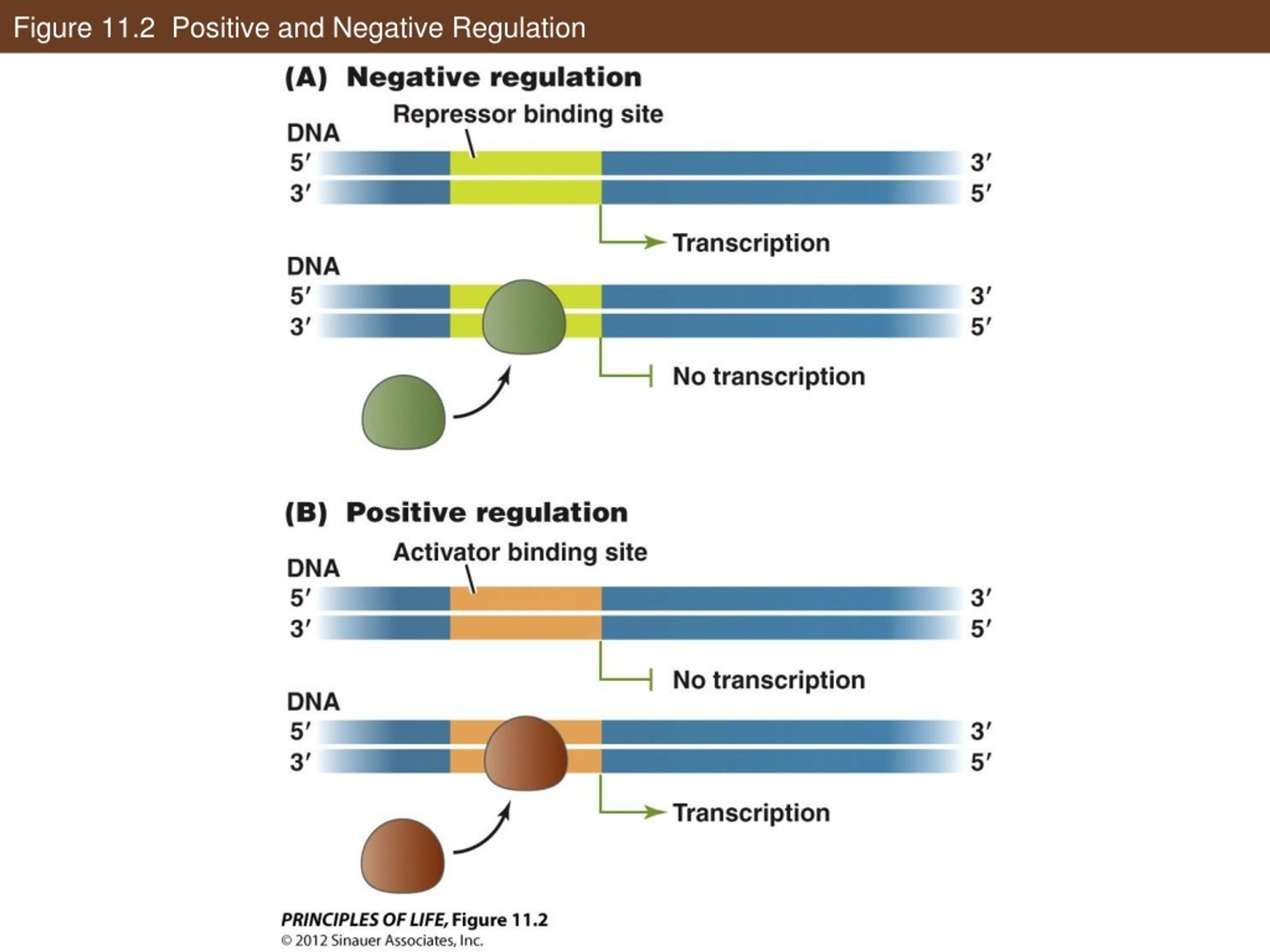 Figure 11.2 Positive and Negative Regulation

(A) Negative regulation

Repressor binding site

DNA
5′
3′

3′
5′

Transcription

DNA
5′
3′

3′
5′

No transcription

(B) Positive regulation

Activator binding site

DNA
5′
3′

3′
5′

No transcription

DNA
5′
3′

3′
5′

Transcription

PRINCIPLES OF LIFE, Figure 11.2
© 2012 Sinauer Associates, Inc.